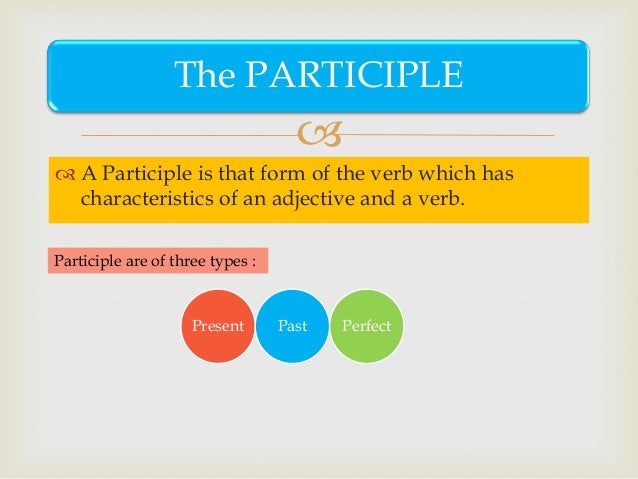 The PARTICIPLE

A Participle is that form of the verb which has characteristics of an adjective and a verb.

Participle are of three types :

Present

Past

Perfect